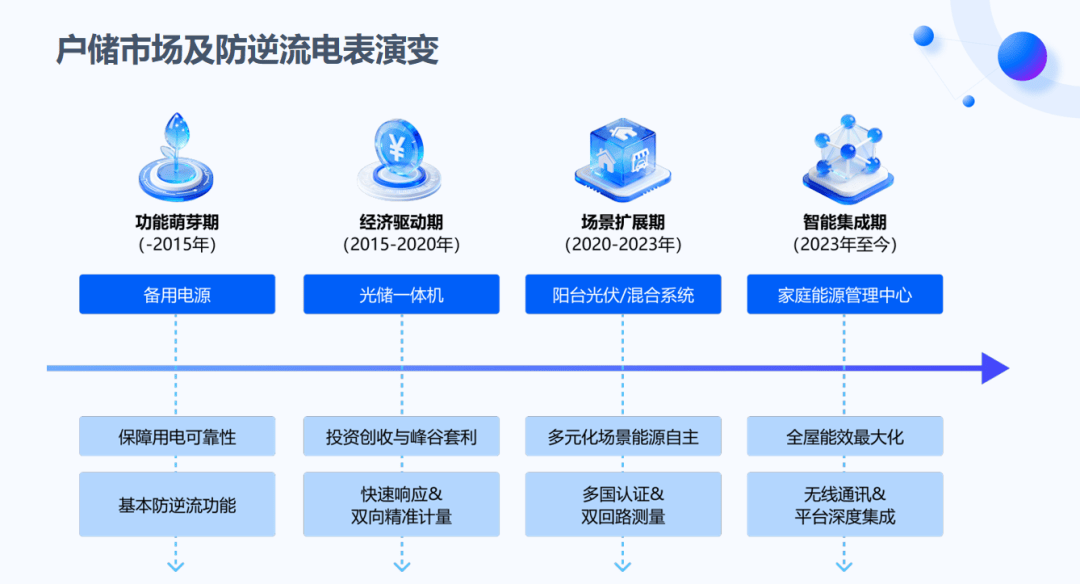 户储市场及防逆流电表演变

功能萌芽期
(-2015年)

备用电源

保障用电可靠性

基本防逆流功能

经济驱动期
(2015-2020年)

光储一体机

投资创收与峰谷套利

快速响应&
双向精准计量

场景扩展期
(2020-2023年)

阳台光伏/混合系统

多元化场景能源自主

多国认证&
双回路测量

智能集成期
(2023年至今)

家庭能源管理中心

全屋能效最大化

无线通讯&
平台深度集成